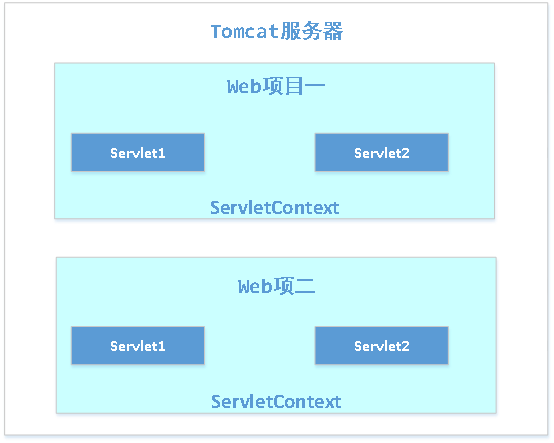 Tomcat服务器

Web项目一

Servlet1

Servlet2

ServletContext

Web项二

Servlet1

Servlet2

ServletContext